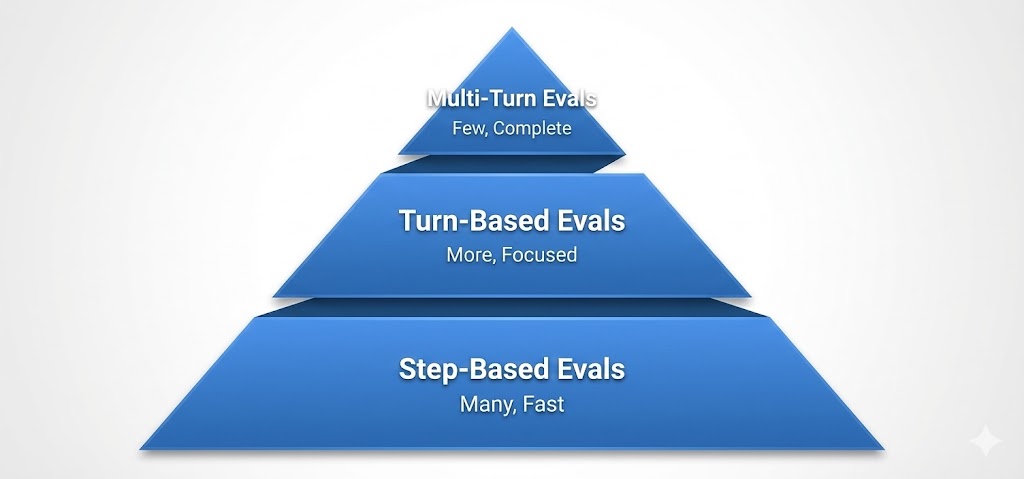 Multi-Turn Evals
Few, Complete

Turn-Based Evals
More, Focused

Step-Based Evals
Many, Fast